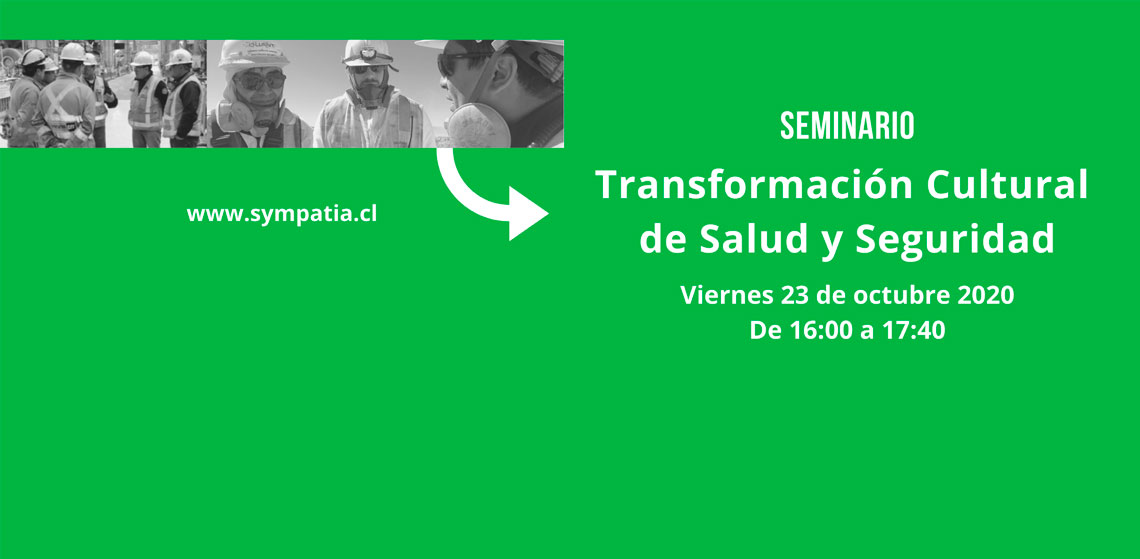 www.sympatia.cl

SEMINARIO

Transformación Cultural de Salud y Seguridad

Viernes 23 de octubre 2020
De 16:00 a 17:40